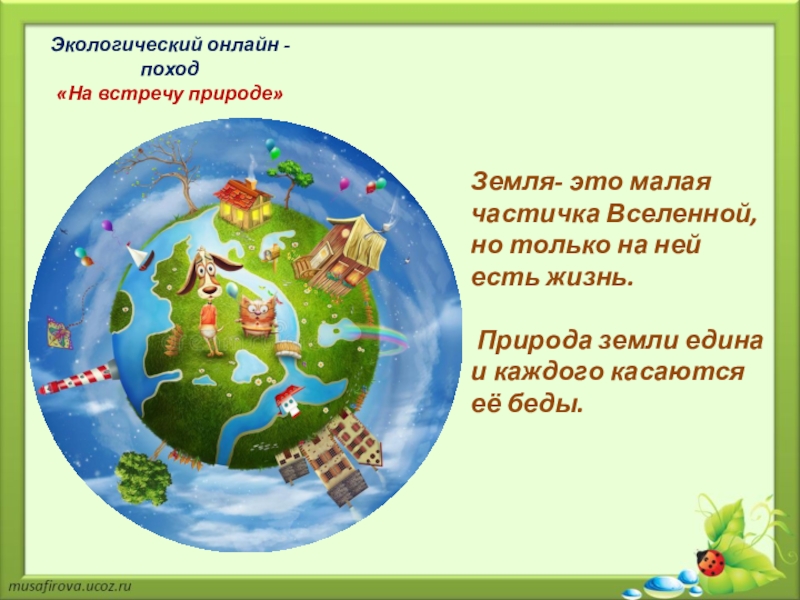 Экологический онлайн - поход
«На встречу природе»

Земля- это малая частичка Вселенной, но только на ней есть жизнь.

Природа земли едина и каждого касаются её беды.

musafirova.ucoz.ru